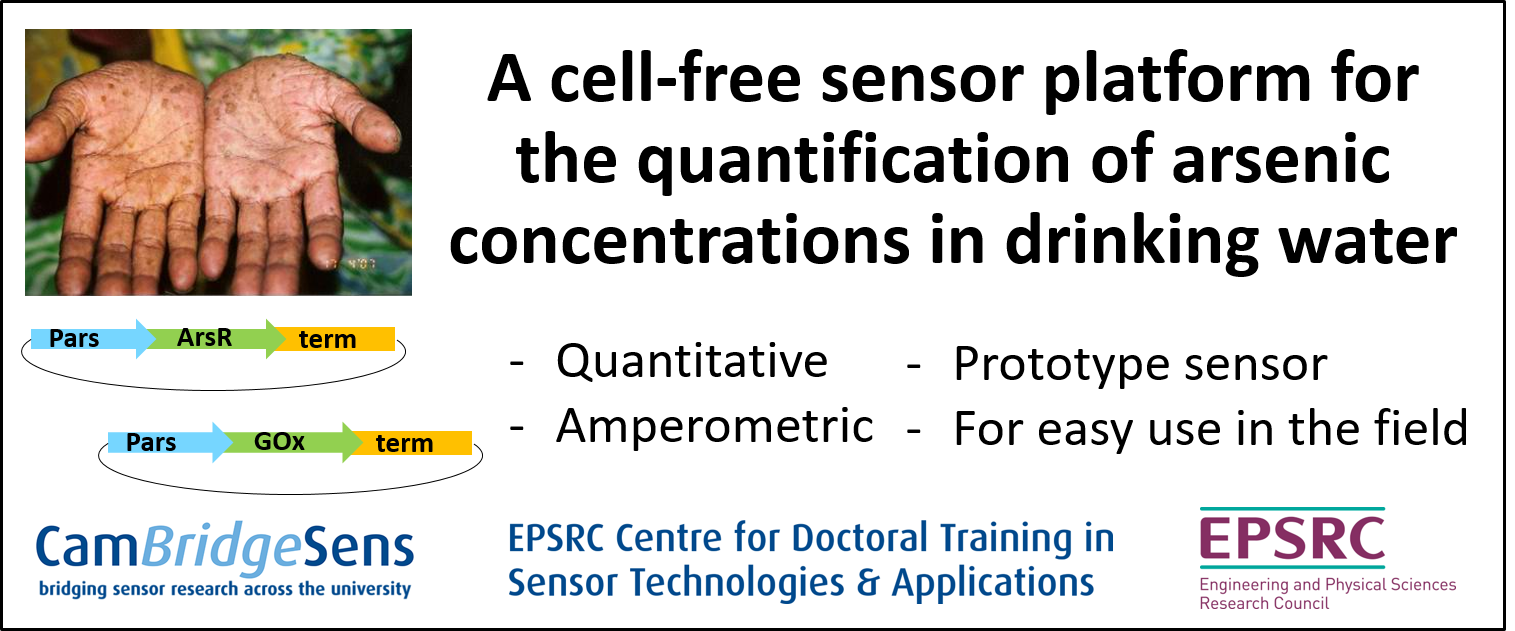 A cell-free sensor platform for the quantification of arsenic concentrations in drinking water

Pars ArsR term

Pars GOx term

- Quantitative
- Amperometric

- Prototype sensor
- For easy use in the field

CamBridgeSens
bridging sensor research across the university

EPSRC Centre for Doctoral Training in Sensor Technologies & Applications

EPSRC
Engineering and Physical Sciences Research Council